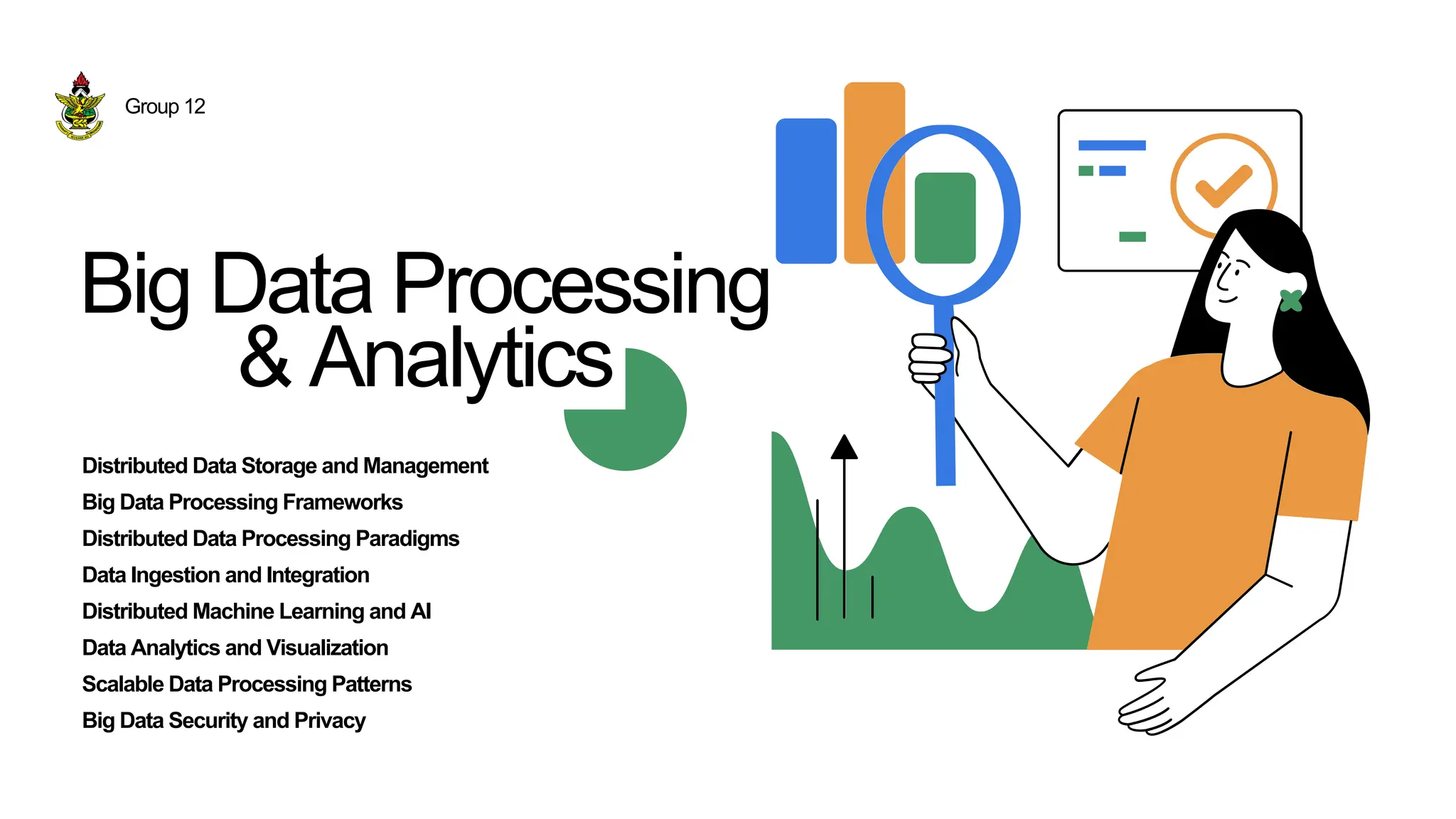 Group 12

Big Data Processing & Analytics

Distributed Data Storage and Management
Big Data Processing Frameworks
Distributed Data Processing Paradigms
Data Ingestion and Integration
Distributed Machine Learning and AI
Data Analytics and Visualization
Scalable Data Processing Patterns
Big Data Security and Privacy